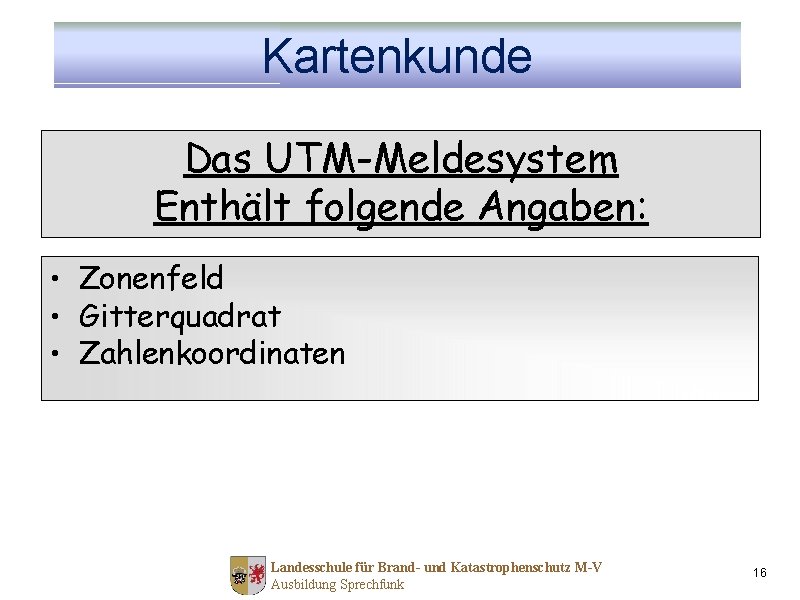 Kartenkunde

Das UTM-Meldesystem
Enthält folgende Angaben:

• Zonenfeld
• Gitterquadrat
• Zahlenkoordinaten

Landesschule für Brand- und Katastrophenschutz M-V
Ausbildung Sprechfunk

16